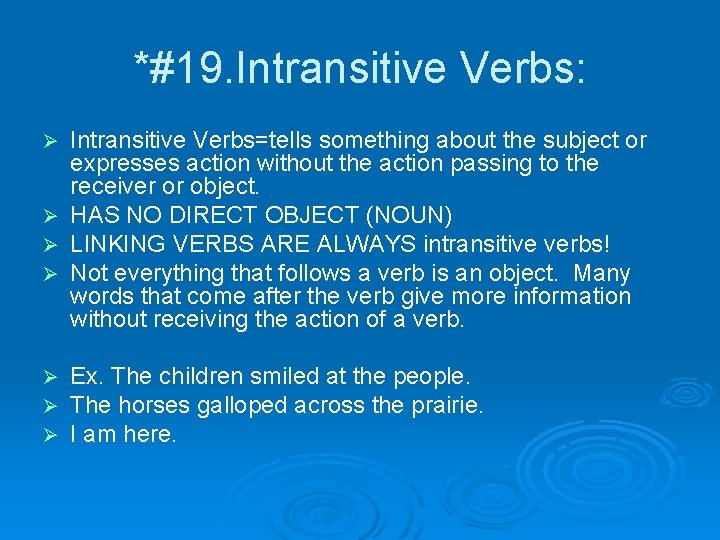 *#19.Intransitive Verbs:

➢ Intransitive Verbs=tells something about the subject or expresses action without the action passing to the receiver or object.
➢ HAS NO DIRECT OBJECT (NOUN)
➢ LINKING VERBS ARE ALWAYS intransitive verbs!
➢ Not everything that follows a verb is an object. Many words that come after the verb give more information without receiving the action of a verb.

➢ Ex. The children smiled at the people.
➢ The horses galloped across the prairie.
➢ I am here.